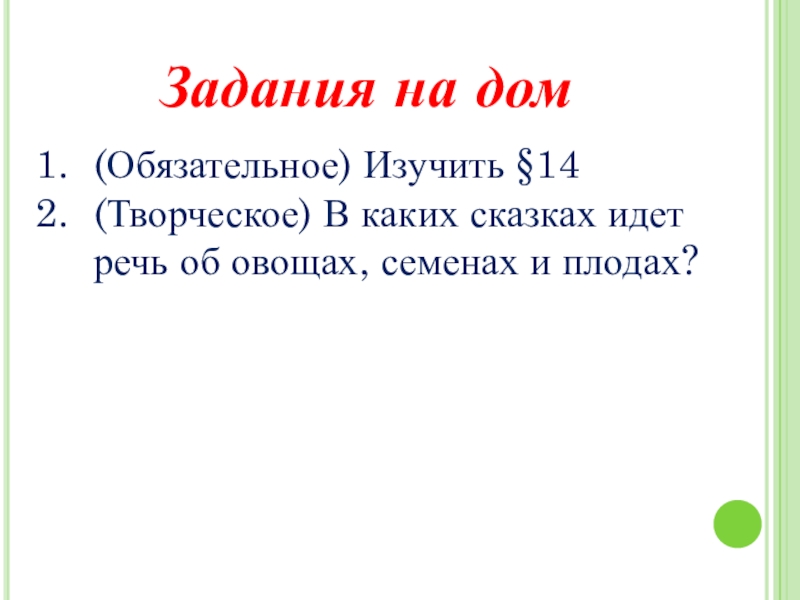 Задания на дом

1. (Обязательное) Изучить §14
2. (Творческое) В каких сказках идет речь об овощах, семенах и плодах?